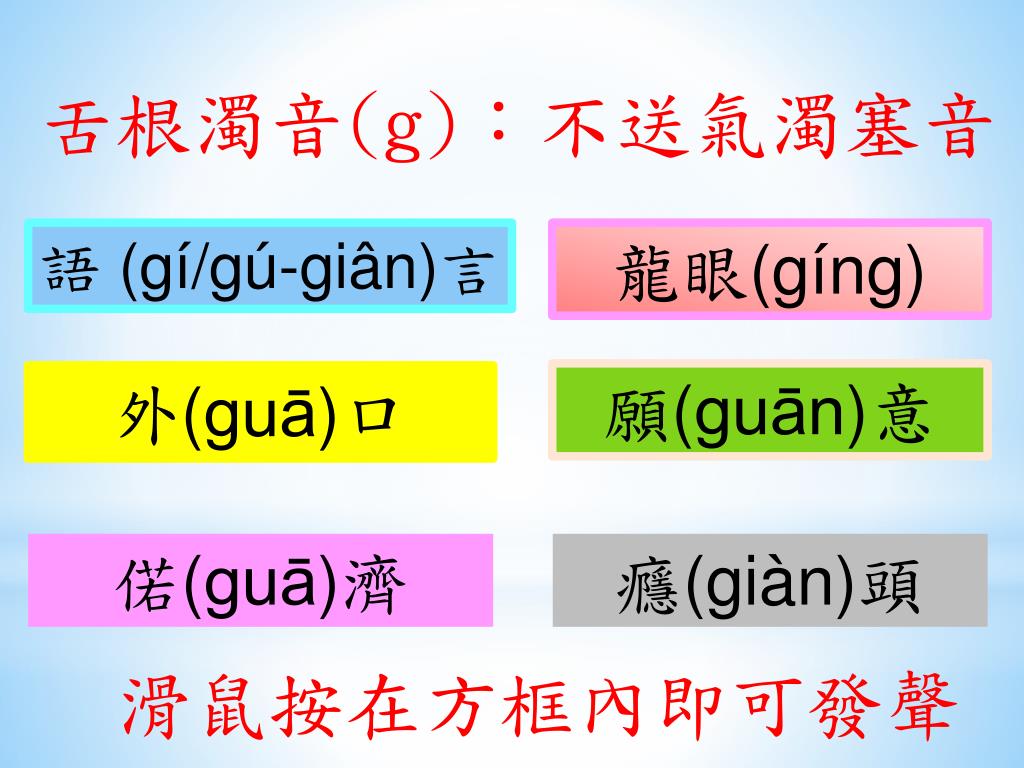 舌根濁音(g)：不送氣濁塞音

語 (gí/gú-giân)言

龍眼(gíng)

外(guā)口

願(guān)意

偌(guā)濟

癮(giàn)頭

滑鼠按在方框內即可發聲